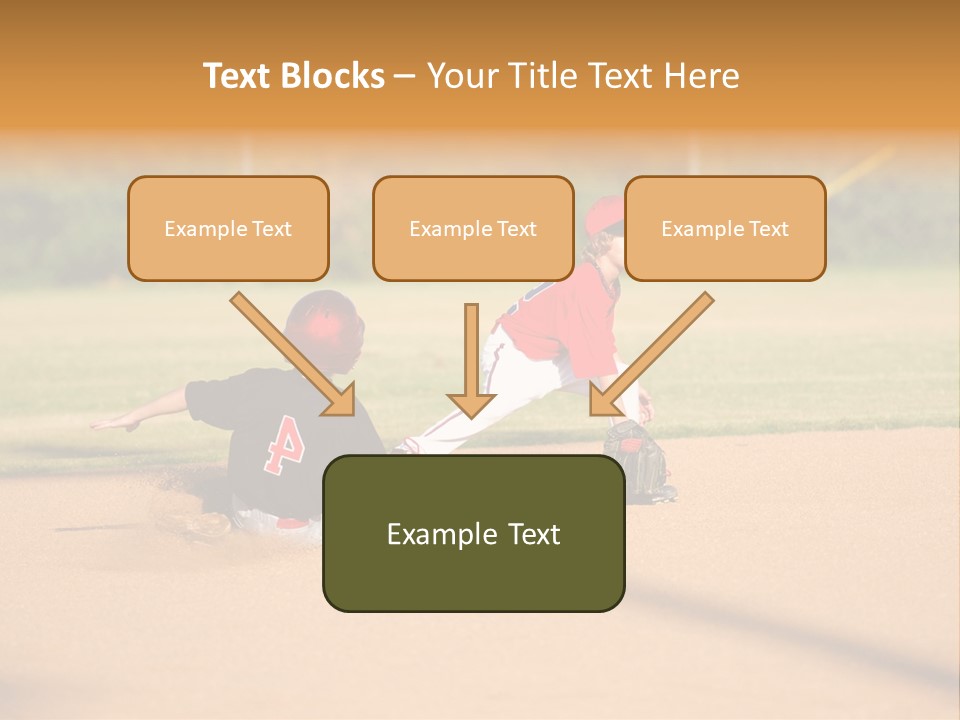 Text Blocks – Your Title Text Here

Example Text

Example Text

Example Text

Example Text